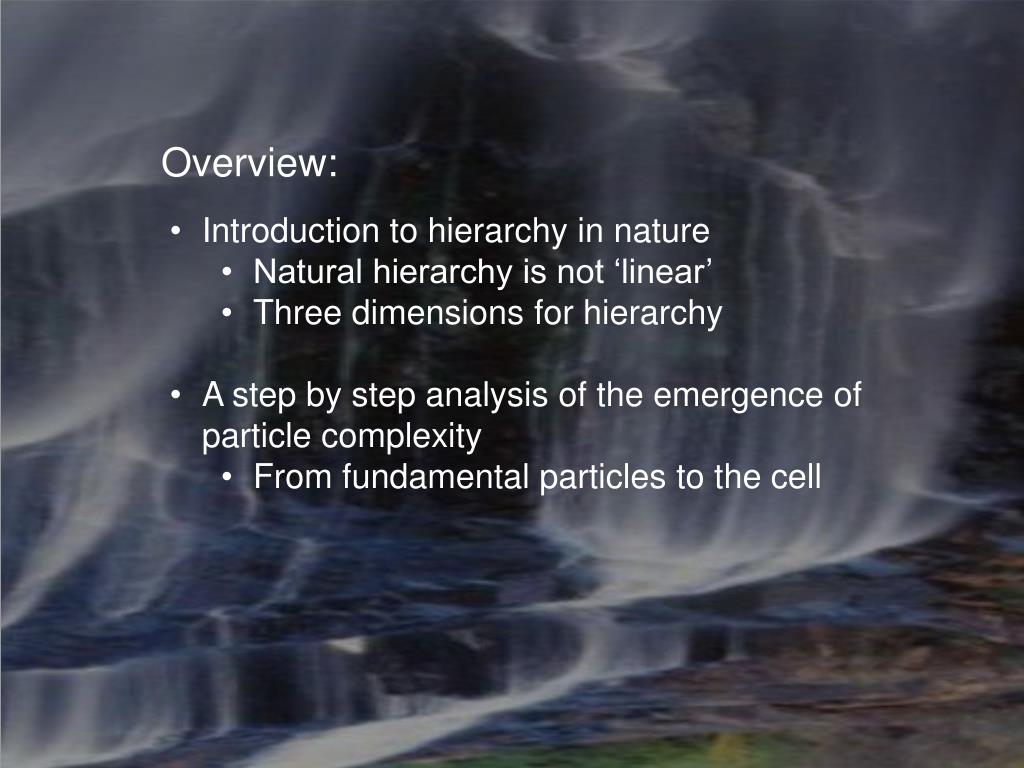 Overview:

• Introduction to hierarchy in nature
  • Natural hierarchy is not ‘linear’
  • Three dimensions for hierarchy

• A step by step analysis of the emergence of particle complexity
  • From fundamental particles to the cell